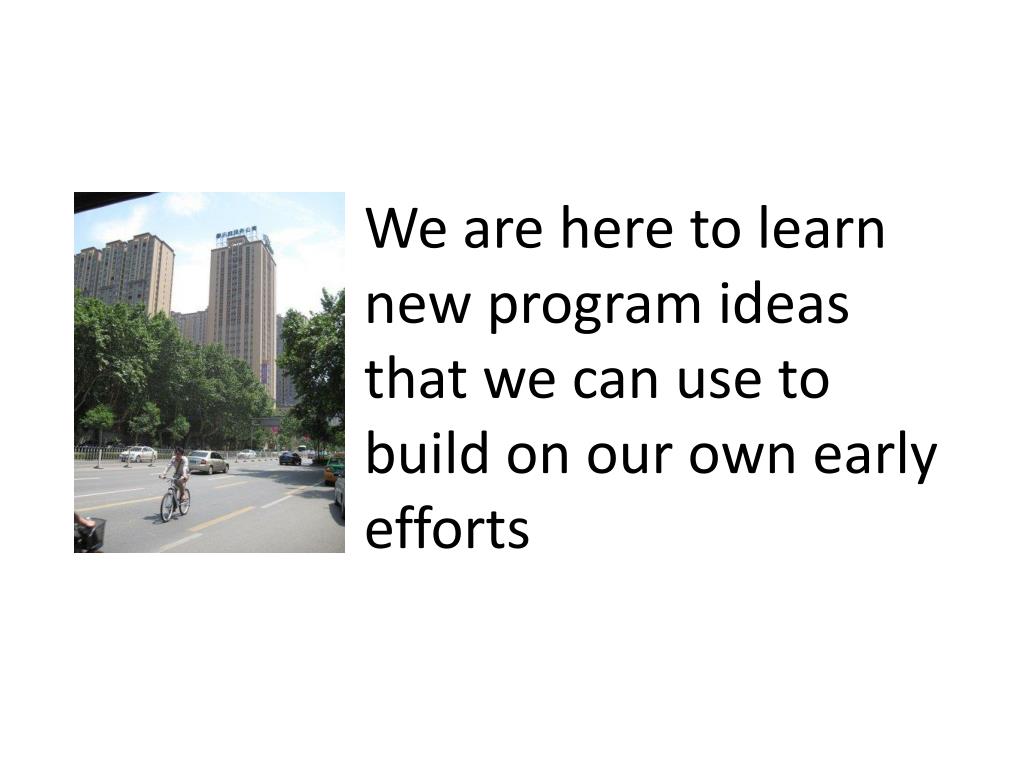 We are here to learn new program ideas that we can use to build on our own early efforts